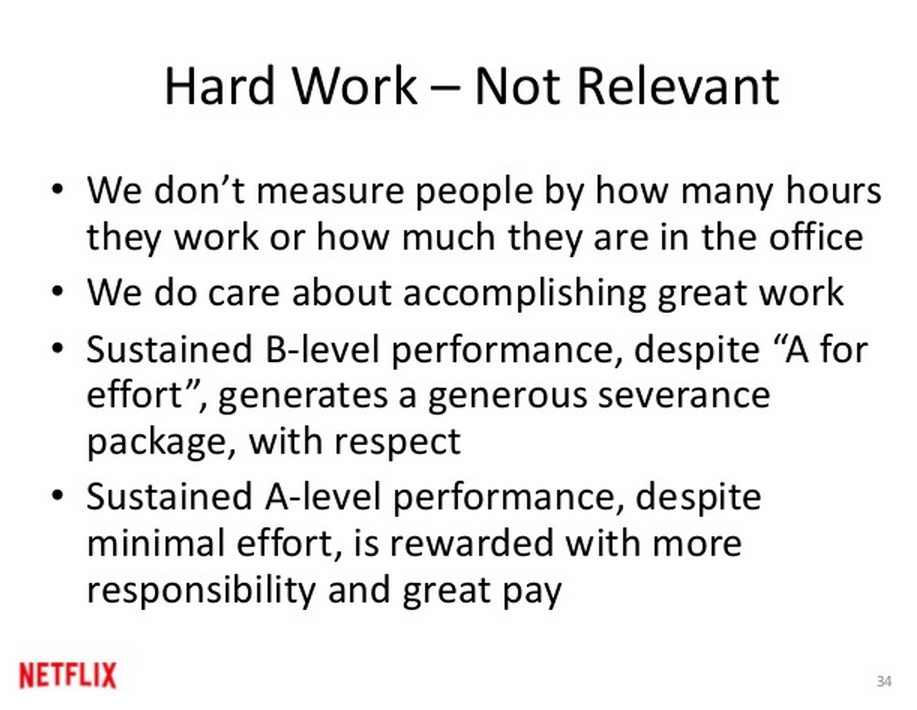 Hard Work – Not Relevant

• We don't measure people by how many hours they work or how much they are in the office
• We do care about accomplishing great work
• Sustained B-level performance, despite "A for effort", generates a generous severance package, with respect
• Sustained A-level performance, despite minimal effort, is rewarded with more responsibility and great pay

NETFLIX

34